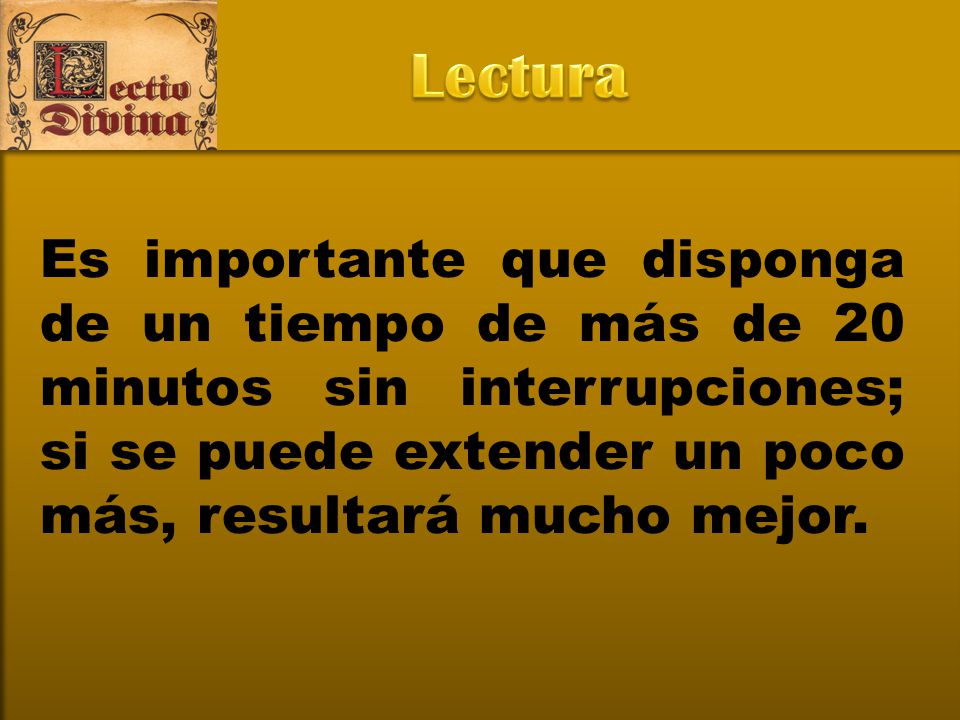 Lectio Divina

Lectura

Es importante que disponga de un tiempo de más de 20 minutos sin interrupciones; si se puede extender un poco más, resultará mucho mejor.